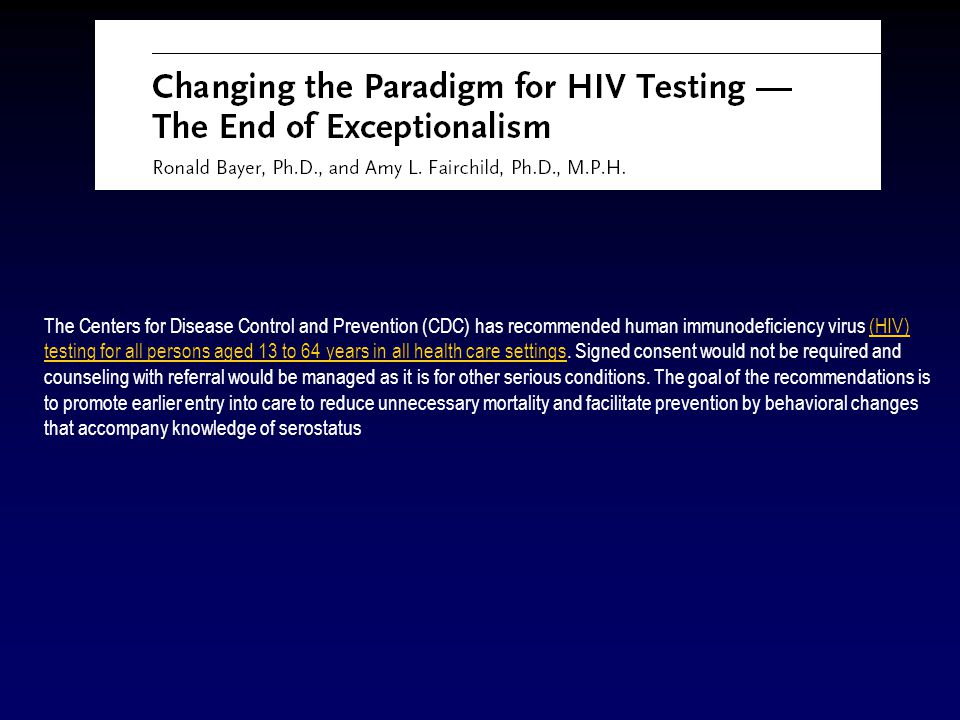 Changing the Paradigm for HIV Testing — The End of Exceptionalism

Ronald Bayer, Ph.D., and Amy L. Fairchild, Ph.D., M.P.H.

The Centers for Disease Control and Prevention (CDC) has recommended human immunodeficiency virus (HIV) testing for all persons aged 13 to 64 years in all health care settings. Signed consent would not be required and counseling with referral would be managed as it is for other serious conditions. The goal of the recommendations is to promote earlier entry into care to reduce unnecessary mortality and facilitate prevention by behavioral changes that accompany knowledge of serostatus